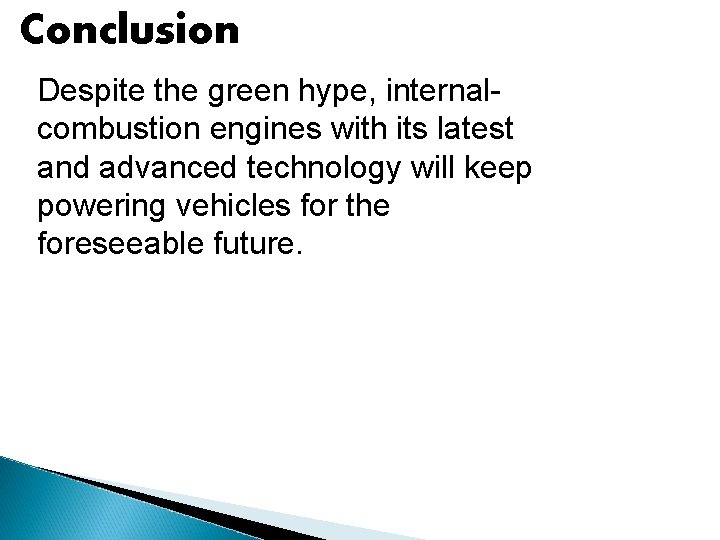 Conclusion

Despite the green hype, internal-combustion engines with its latest and advanced technology will keep powering vehicles for the foreseeable future.